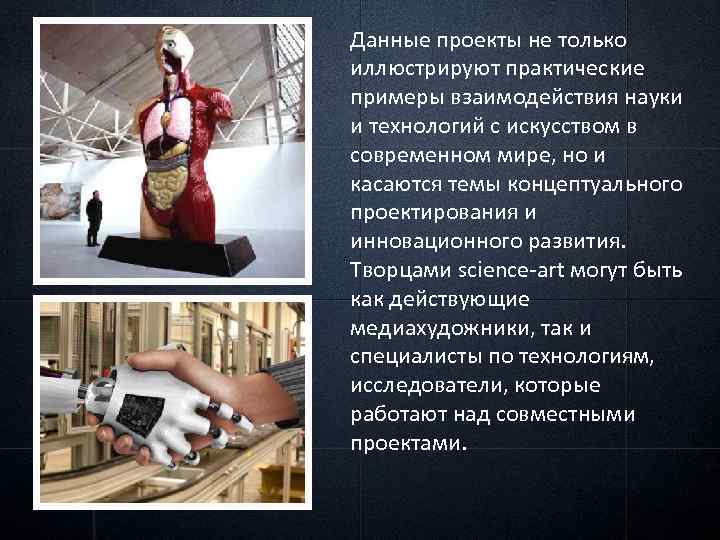 Данные проекты не только иллюстрируют практические примеры взаимодействия науки и технологий с искусством в современном мире, но и касаются темы концептуального проектирования и инновационного развития. Творцами science-art могут быть как действующие медиахудожники, так и специалисты по технологиям, исследователи, которые работают над совместными проектами.